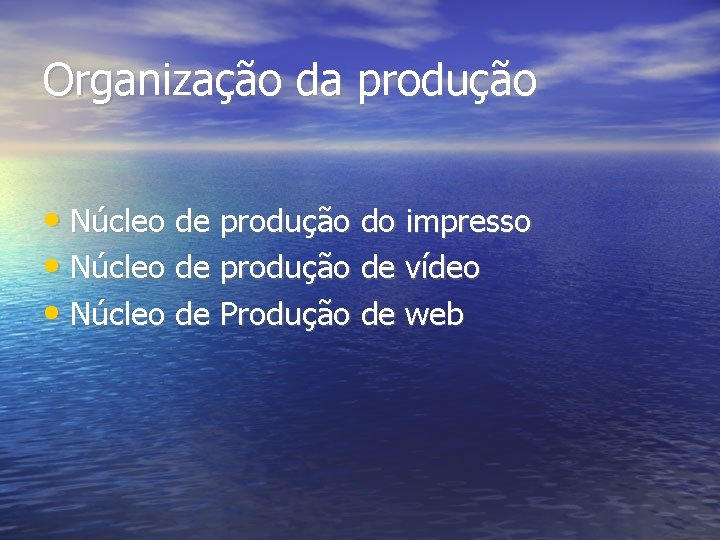 Organização da produção

• Núcleo de produção do impresso
• Núcleo de produção de vídeo
• Núcleo de Produção de web